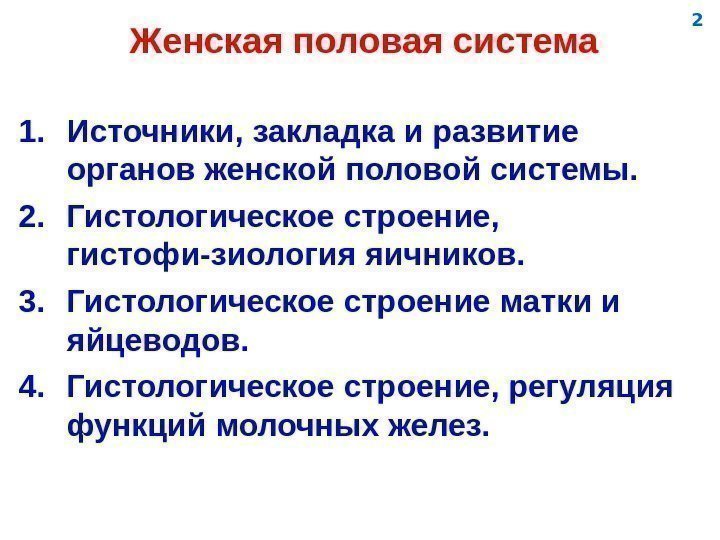 2

Женская половая система

1. Источники, закладка и развитие органов женской половой системы.
2. Гистологическое строение, гистофи-зиология яичников.
3. Гистологическое строение матки и яйцеводов.
4. Гистологическое строение, регуляция функций молочных желез.